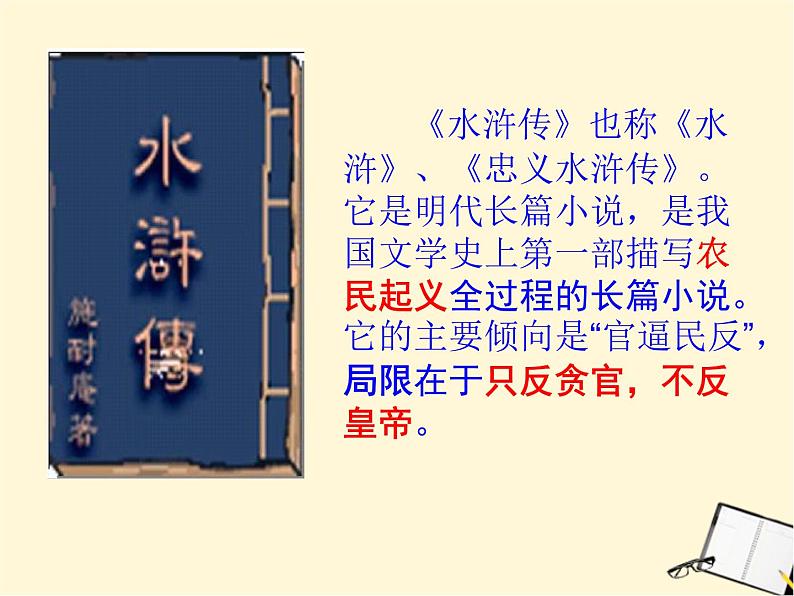 水滸傳

施耐庵著

《水浒传》也称《水浒》、《忠义水浒传》。它是明代长篇小说，是我国文学史上第一部描写农民起义全过程的长篇小说。它的主要倾向是“官逼民反”，局限在于只反贪官，不反皇帝。